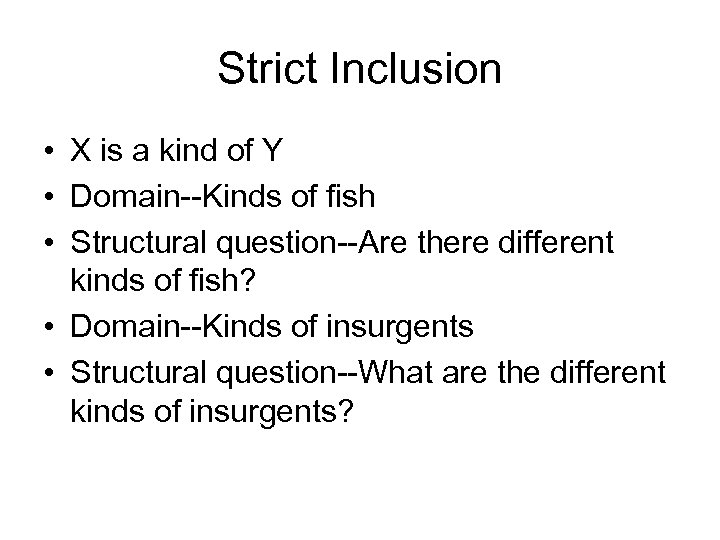 Strict Inclusion

• X is a kind of Y
• Domain--Kinds of fish
• Structural question--Are there different kinds of fish?
• Domain--Kinds of insurgents
• Structural question--What are the different kinds of insurgents?